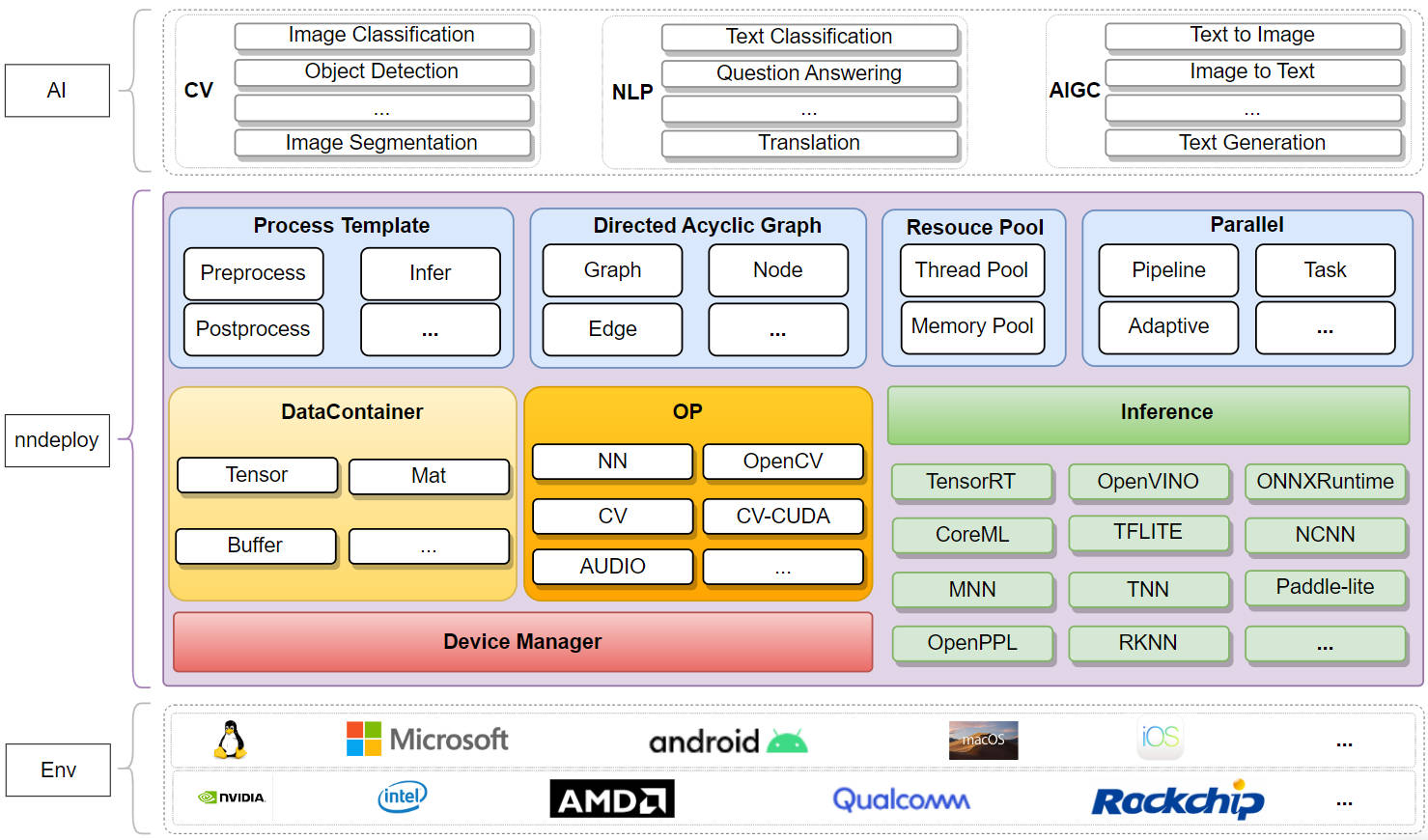 AI

CV
Image Classification
Object Detection
...
Image Segmentation

NLP
Text Classification
Question Answering
...
Translation

AIGC
Text to Image
Image to Text
...
Text Generation

nndeploy

Process Template
Preprocess
Infer
Postprocess
...

Directed Acyclic Graph
Graph
Node
Edge
...

Resouce Pool
Thread Pool
Memory Pool

Parallel
Pipeline
Task
Adaptive
...

DataContainer
Tensor
Mat
Buffer
...

OP
NN
OpenCV
CV
CV-CUDA
AUDIO
...

Inference
TensorRT
OpenVINO
ONNXRuntime
CoreML
TFLITE
NCNN
MNN
TNN
Paddle-lite
OpenPPL
RKNN
...

Device Manager

Env

Microsoft
android
macOS
iOS
...
NVIDIA
intel
AMD
Qualcomm
Rockchip
...